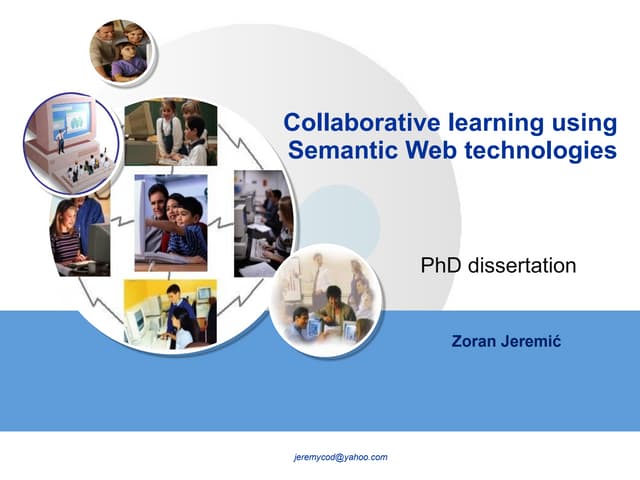 Collaborative learning using Semantic Web technologies

PhD dissertation

Zoran Jeremić

jeremycod@yahoo.com